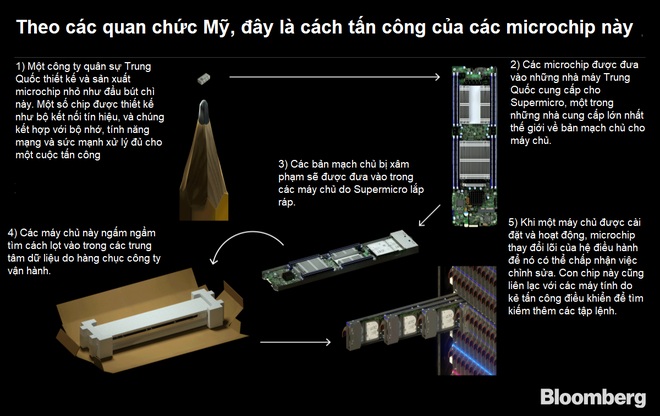 Theo các quan chức Mỹ, đây là cách tấn công của các microchip này

1) Một công ty quân sự Trung Quốc thiết kế và sản xuất microchip nhỏ như đầu bút chì này. Một số chip được thiết kế như bộ kết nối tín hiệu, và chúng kết hợp với bộ nhớ, tính năng mạng và sức mạnh xử lý đủ cho một cuộc tấn công

2) Các microchip được đưa vào những nhà máy Trung Quốc cung cấp cho Supermicro, một trong những nhà cung cấp lớn nhất thế giới về bản mạch chủ cho máy chủ.

3) Các bản mạch chủ bị xâm phạm sẽ được đưa vào trong các máy chủ do Supermicro lắp ráp.

4) Các máy chủ này ngấm ngầm tìm cách lọt vào trong các trung tâm dữ liệu do hàng chục công ty vận hành.

5) Khi một máy chủ được cài đặt và hoạt động, microchip thay đổi lõi của hệ điều hành để nó có thể chấp nhận việc chỉnh sửa. Con chip này cũng liên lạc với các máy tính do kẻ tấn công điều khiển để tìm kiếm thêm các tập lệnh.

Bloomberg